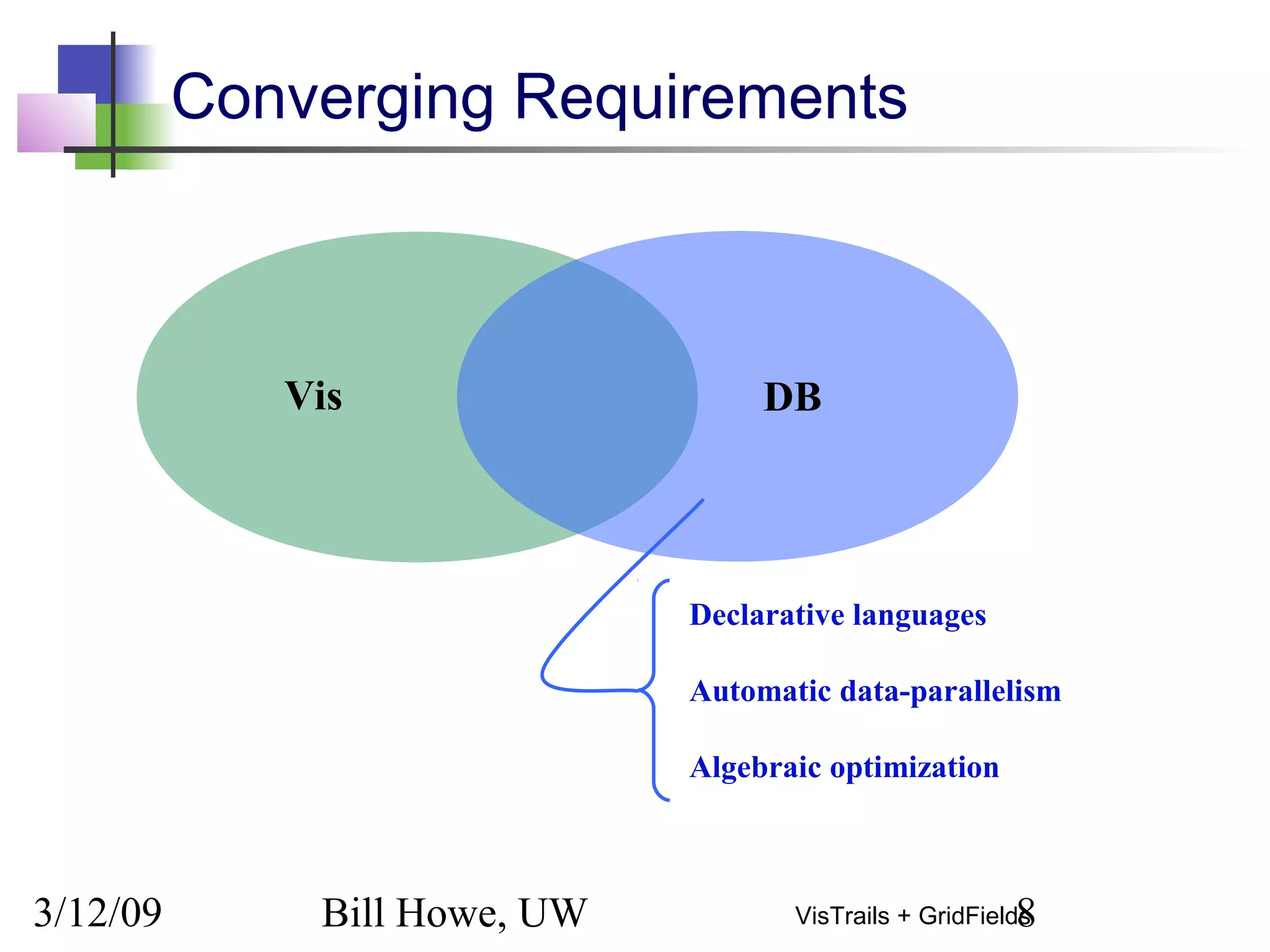 Converging Requirements

Vis

DB

Declarative languages

Automatic data-parallelism

Algebraic optimization

3/12/09

Bill Howe, UW

VisTrails + GridFields

8